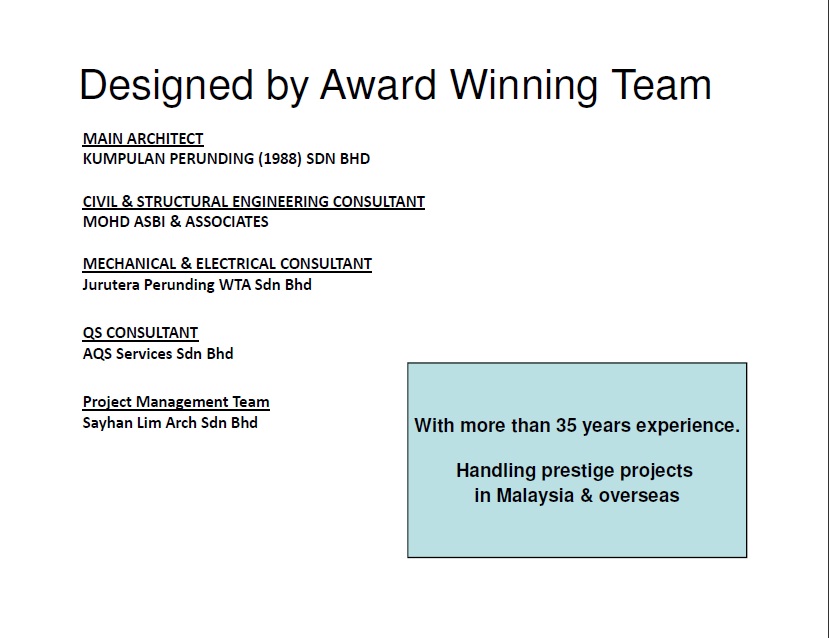 Designed by Award Winning Team

MAIN ARCHITECT
KUMPULAN PERUNDING (1988) SDN BHD

CIVIL & STRUCTURAL ENGINEERING CONSULTANT
MOHD ASBI & ASSOCIATES

MECHANICAL & ELECTRICAL CONSULTANT
Jurutera Perunding WTA Sdn Bhd

QS CONSULTANT
AQS Services Sdn Bhd

Project Management Team
Sayhan Lim Arch Sdn Bhd

With more than 35 years experience.

Handling prestige projects in Malaysia & overseas